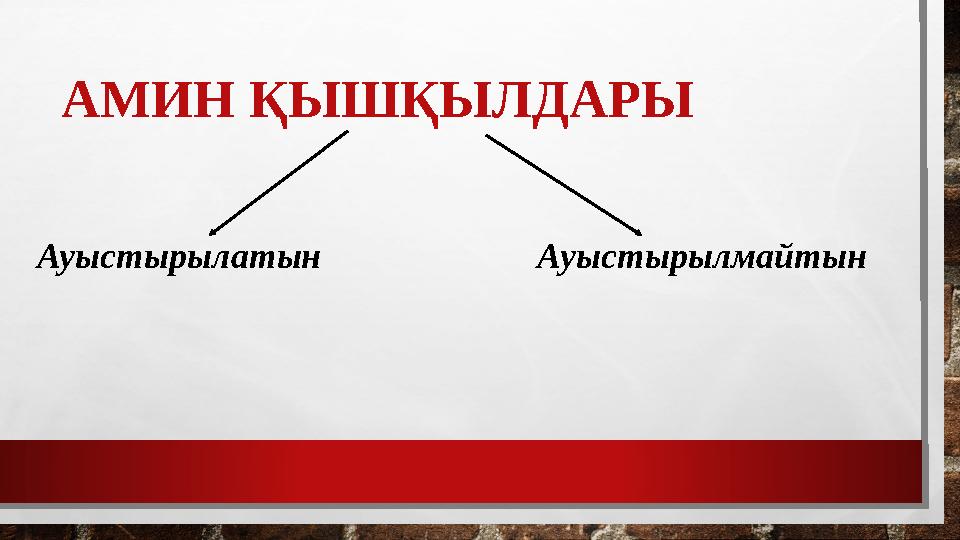 АМИН ҚЫШҚЫЛДАРЫ

Ауыстырылатын

Ауыстырылмайтын